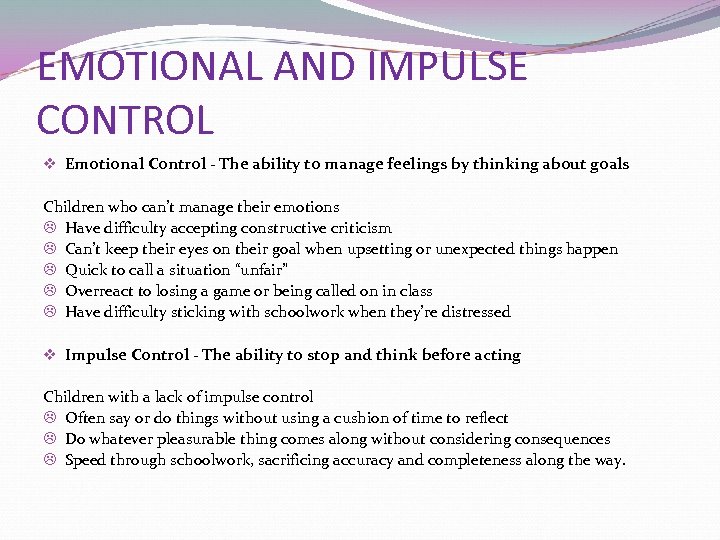 EMOTIONAL AND IMPULSE CONTROL

❖ Emotional Control - The ability to manage feelings by thinking about goals

Children who can't manage their emotions
☹ Have difficulty accepting constructive criticism
☹ Can't keep their eyes on their goal when upsetting or unexpected things happen
☹ Quick to call a situation "unfair"
☹ Overreact to losing a game or being called on in class
☹ Have difficulty sticking with schoolwork when they're distressed

❖ Impulse Control - The ability to stop and think before acting

Children with a lack of impulse control
☹ Often say or do things without using a cushion of time to reflect
☹ Do whatever pleasurable thing comes along without considering consequences
☹ Speed through schoolwork, sacrificing accuracy and completeness along the way.